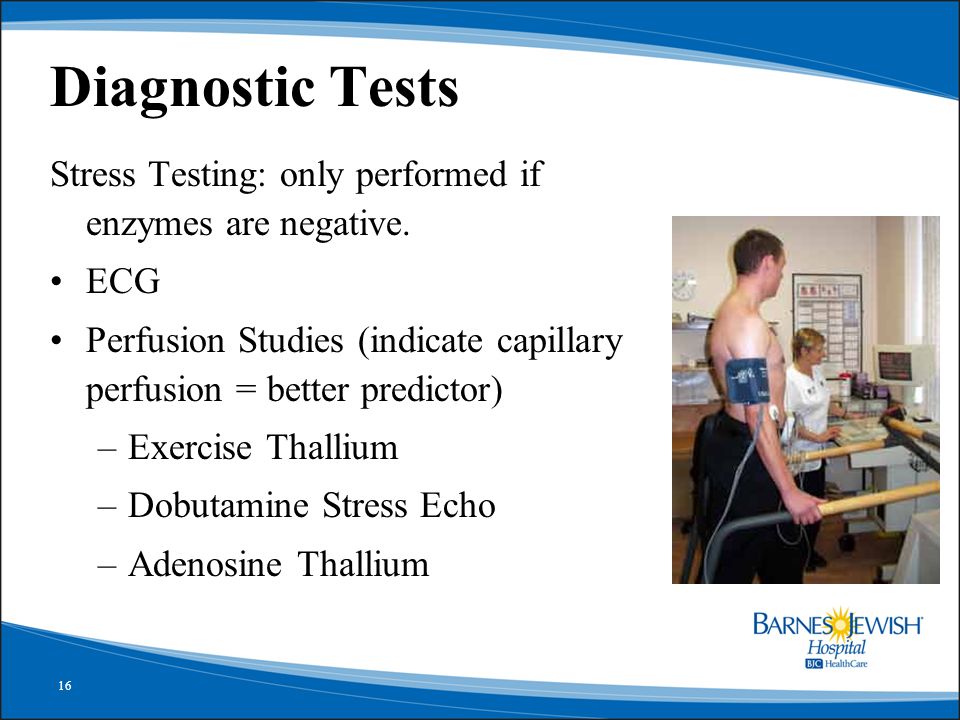 Diagnostic Tests

Stress Testing: only performed if enzymes are negative.

• ECG
• Perfusion Studies (indicate capillary perfusion = better predictor)
– Exercise Thallium
– Dobutamine Stress Echo
– Adenosine Thallium

BARNES JEWISH Hospital
BJC HealthCare

16